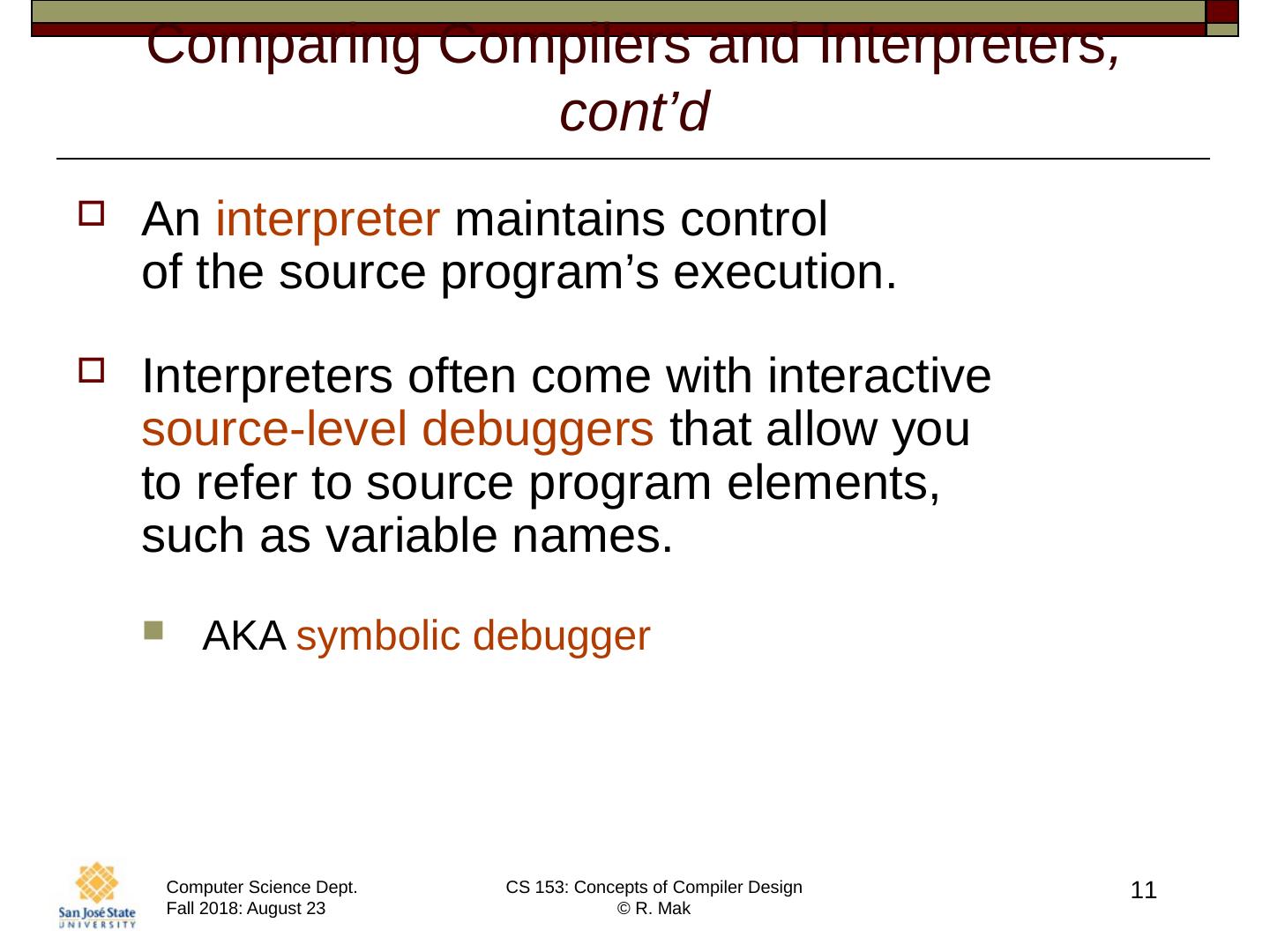 Comparing Compilers and Interpreters, cont'd

An interpreter maintains control of the source program's execution.

Interpreters often come with interactive source-level debuggers that allow you to refer to source program elements, such as variable names.

AKA symbolic debugger

San José State UNIVERSITY

Computer Science Dept.
Fall 2018: August 23

CS 153: Concepts of Compiler Design
© R. Mak

11